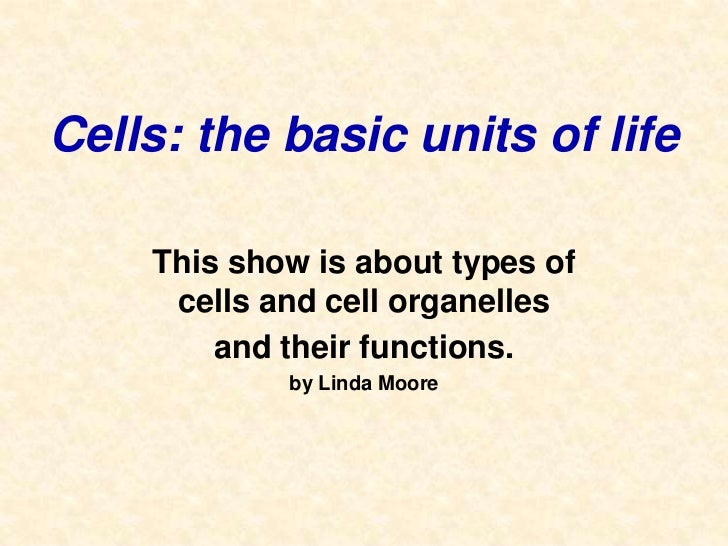 Cells: the basic units of life

This show is about types of cells and cell organelles and their functions.

by Linda Moore